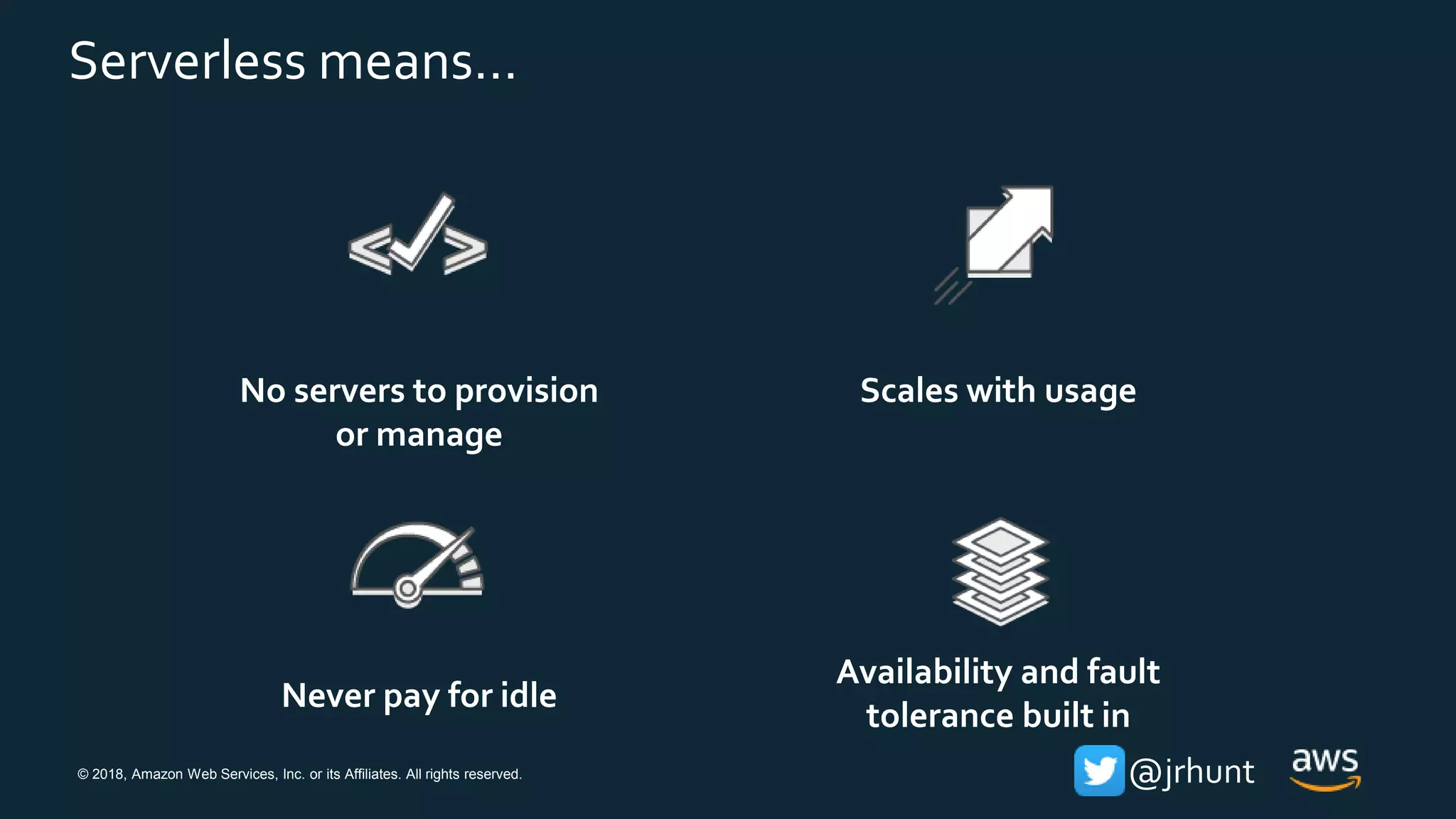 Serverless means…

No servers to provision or manage

Scales with usage

Never pay for idle

Availability and fault tolerance built in

© 2018, Amazon Web Services, Inc. or its Affiliates. All rights reserved.

@jrhunt

aws